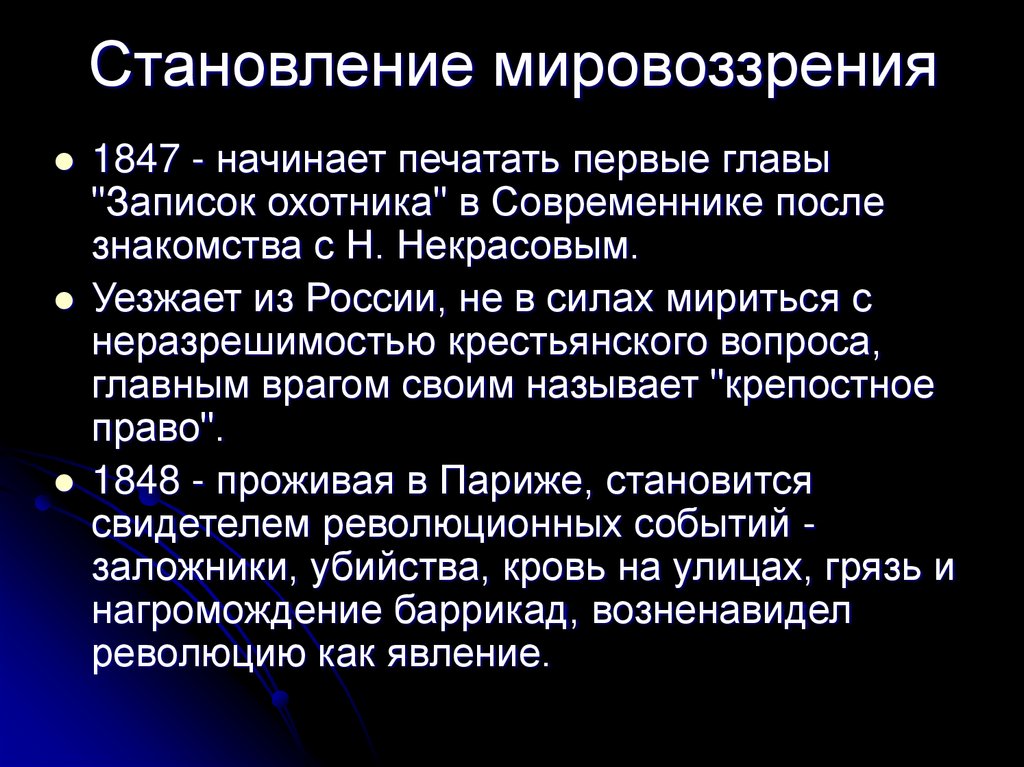 Становление мировоззрения

- 1847 - начинает печатать первые главы "Записок охотника" в Современнике после знакомства с Н. Некрасовым.
- Уезжает из России, не в силах мириться с неразрешимостью крестьянского вопроса, главным врагом своим называет "крепостное право".
- 1848 - проживая в Париже, становится свидетелем революционных событий - заложники, убийства, кровь на улицах, грязь и нагромождение баррикад, возненавидел революцию как явление.